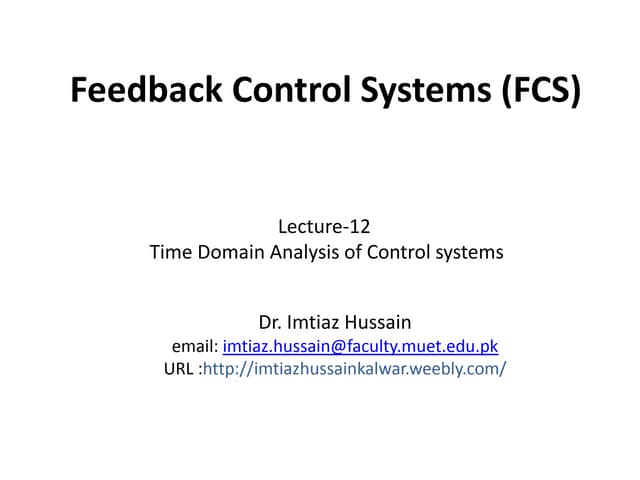 Feedback Control Systems (FCS)

Lecture-12
Time Domain Analysis of Control systems

Dr. Imtiaz Hussain
email: imtiaz.hussain@faculty.muet.edu.pk
URL :http://imtiazhussainkalwar.weebly.com/